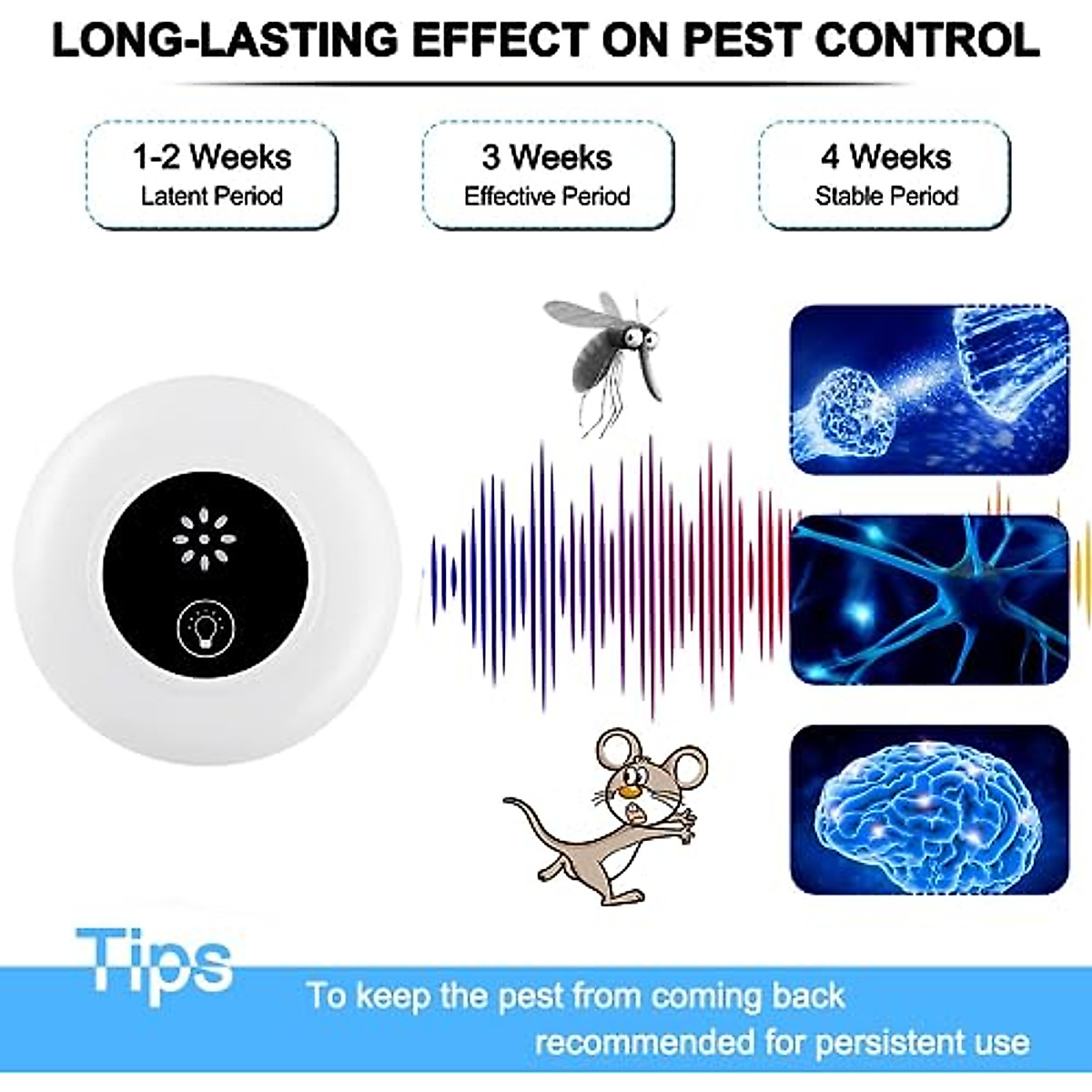 LONG-LASTING EFFECT ON PEST CONTROL

1-2 Weeks
Latent Period

3 Weeks
Effective Period

4 Weeks
Stable Period

Tips

To keep the pest from coming back recommended for persistent use